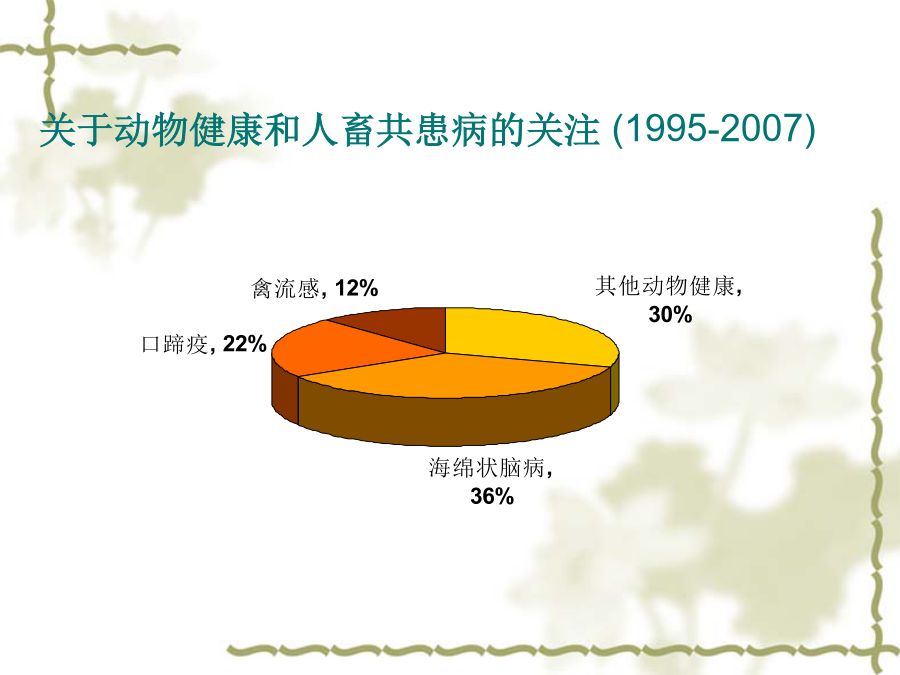 关于动物健康和人畜共患病的关注 (1995-2007)

禽流感, 12%

其他动物健康, 30%

口蹄疫, 22%

海绵状脑病, 36%